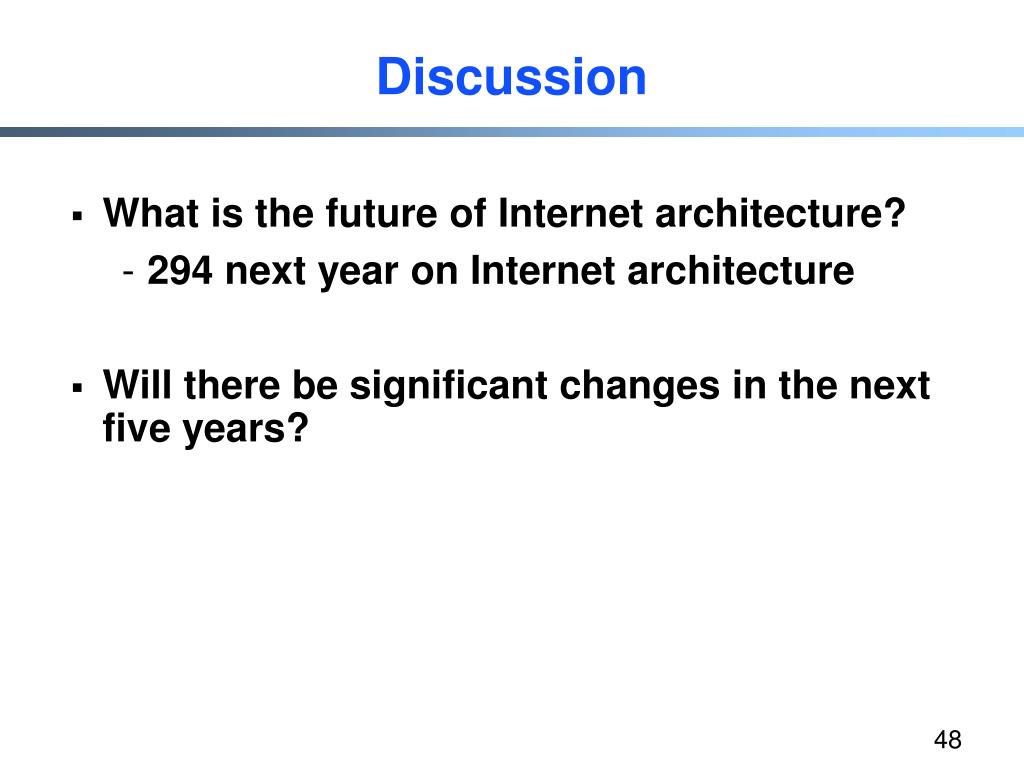 Discussion

▪ What is the future of Internet architecture?
  - 294 next year on Internet architecture

▪ Will there be significant changes in the next five years?

48